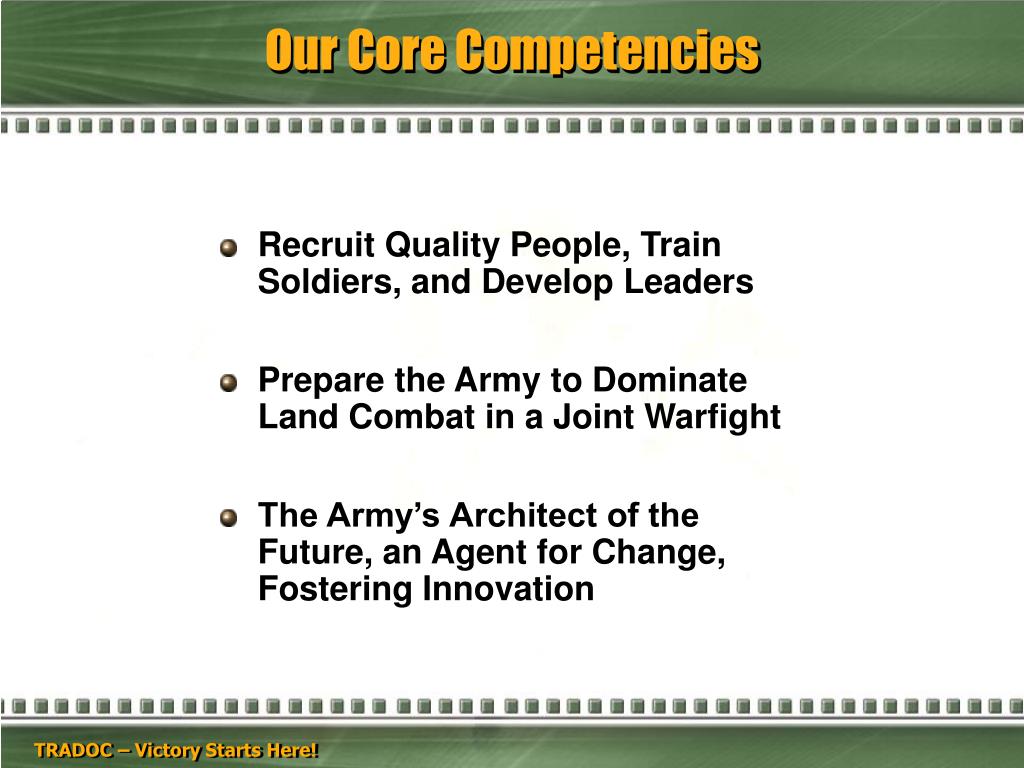 Our Core Competencies

Recruit Quality People, Train Soldiers, and Develop Leaders

Prepare the Army to Dominate Land Combat in a Joint Warfight

The Army's Architect of the Future, an Agent for Change, Fostering Innovation

TRADOC – Victory Starts Here!